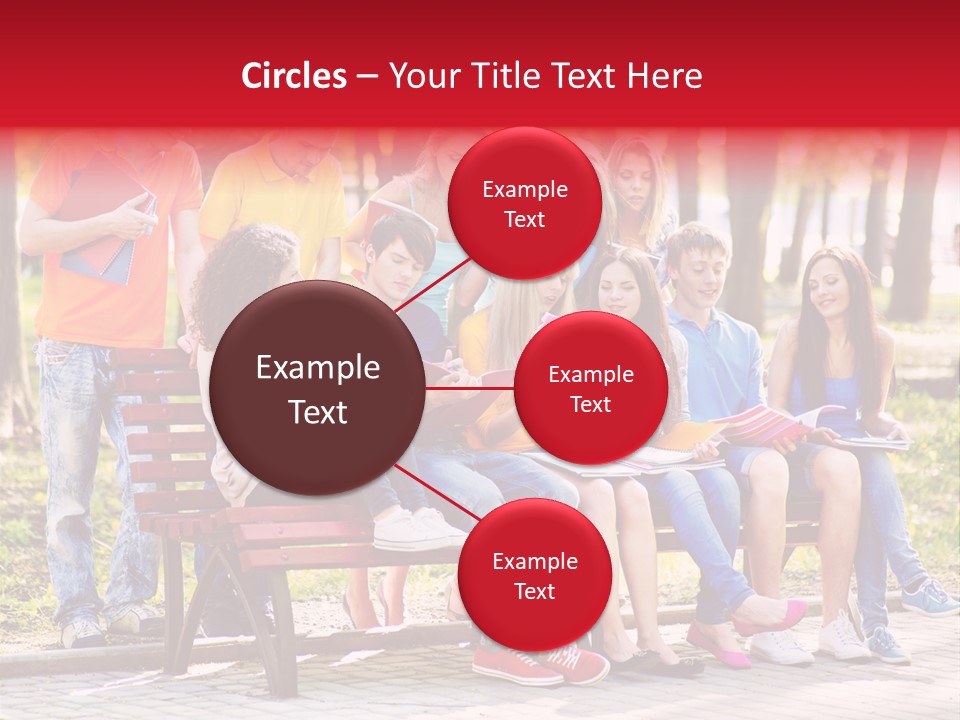 Circles – Your Title Text Here

Example Text

Example Text

Example Text

Example Text